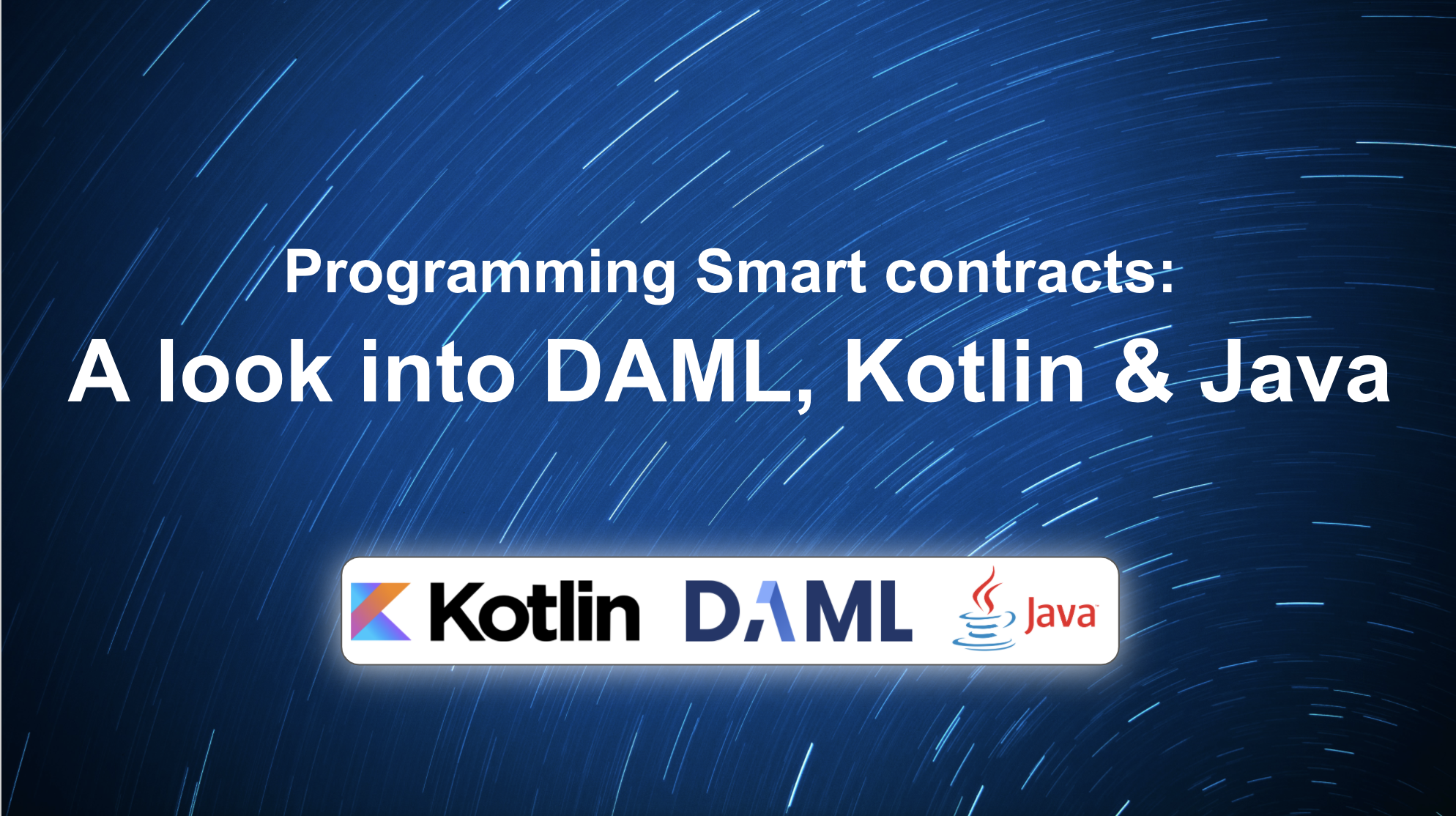 Programming Smart contracts:
A look into DAML, Kotlin & Java

Kotlin DAML Java